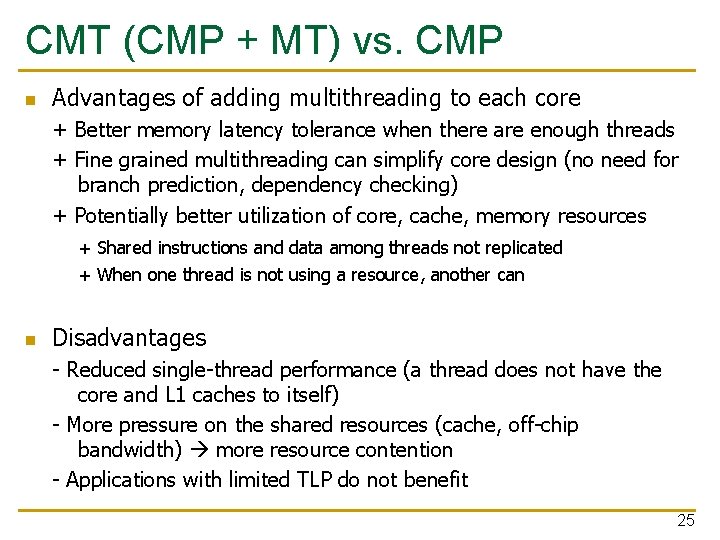 CMT (CMP + MT) vs. CMP

Advantages of adding multithreading to each core

+ Better memory latency tolerance when there are enough threads

+ Fine grained multithreading can simplify core design (no need for branch prediction, dependency checking)

+ Potentially better utilization of core, cache, memory resources

+ Shared instructions and data among threads not replicated

+ When one thread is not using a resource, another can

Disadvantages

- Reduced single-thread performance (a thread does not have the core and L1 caches to itself)

- More pressure on the shared resources (cache, off-chip bandwidth) → more resource contention

- Applications with limited TLP do not benefit

25